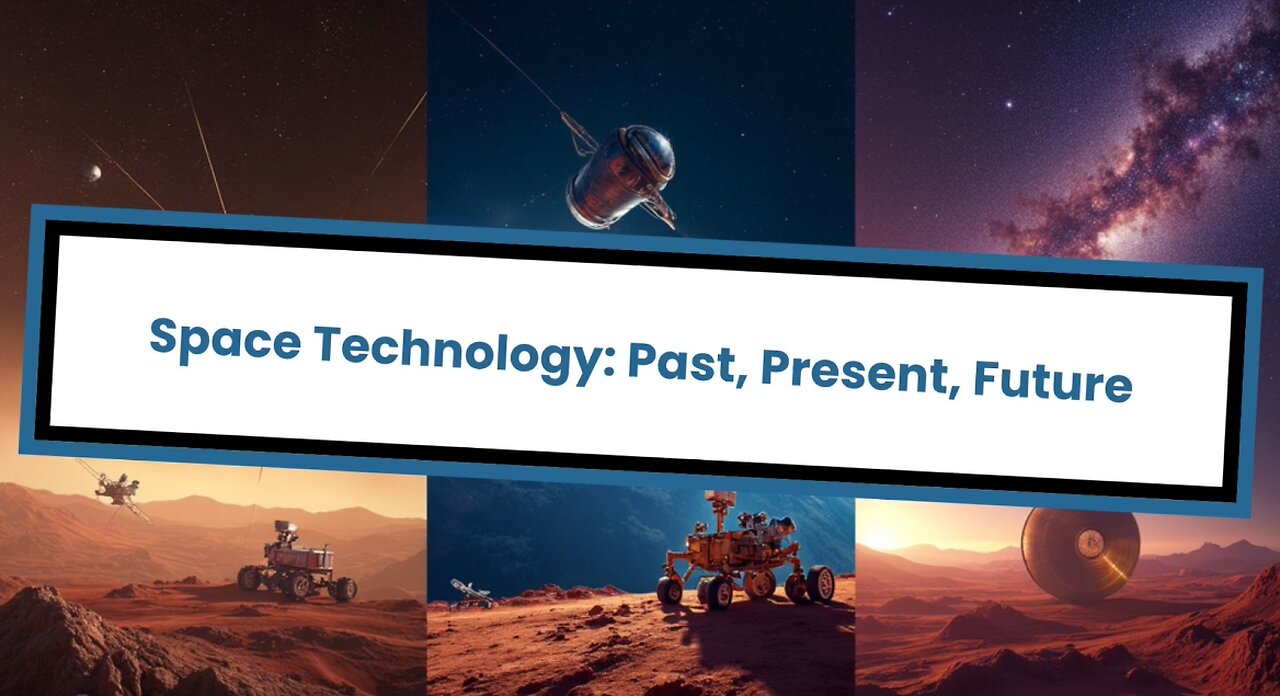 Space Technology: Past, Present, Future